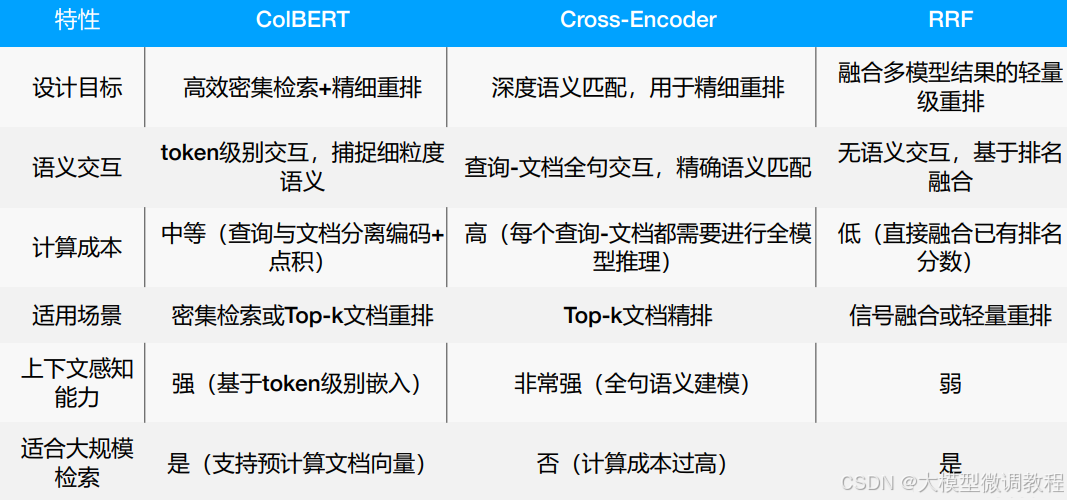 | 特性 | ColBERT | Cross-Encoder | RRF |
|---|---|---|---|
| 设计目标 | 高效密集检索+精细重排 | 深度语义匹配，用于精细重排 | 融合多模型结果的轻量级重排 |
| 语义交互 | token级别交互，捕捉细粒度语义 | 查询-文档全句交互，精确语义匹配 | 无语义交互，基于排名融合 |
| 计算成本 | 中等（查询与文档分离编码+点积） | 高（每个查询-文档都需要进行全模型推理） | 低（直接融合已有排名分数） |
| 适用场景 | 密集检索或Top-k文档重排 | Top-k文档精排 | 信号融合或轻量重排 |
| 上下文感知能力 | 强（基于token级别嵌入） | 非常强（全句语义建模） | 弱 |
| 适合大规模检索 | 是（支持预计算文档向量） | 否（计算成本过高） | 是 |

CSDN @大模型微调教程